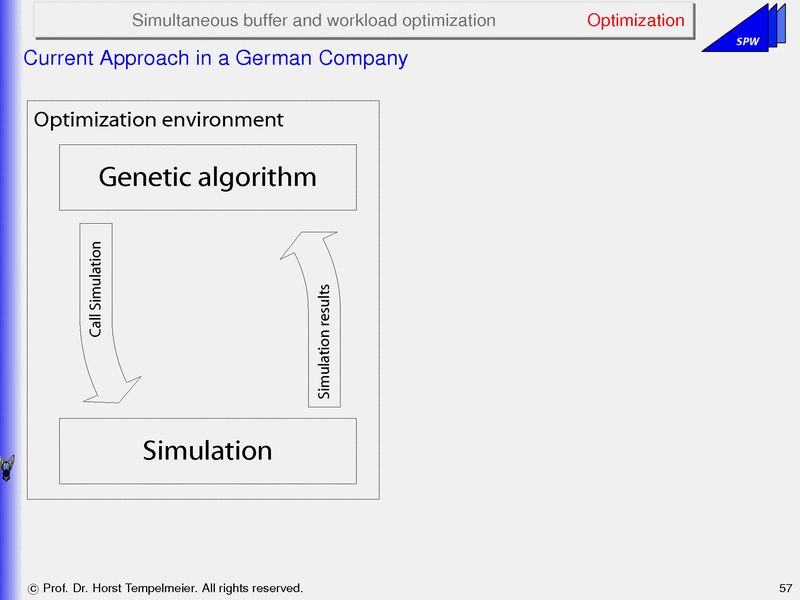 Simultaneous buffer and workload optimization

Optimization

SPW

Current Approach in a German Company

Optimization environment

Genetic algorithm

Call Simulation

Simulation results

Simulation

© Prof. Dr. Horst Tempelmeier. All rights reserved.

57